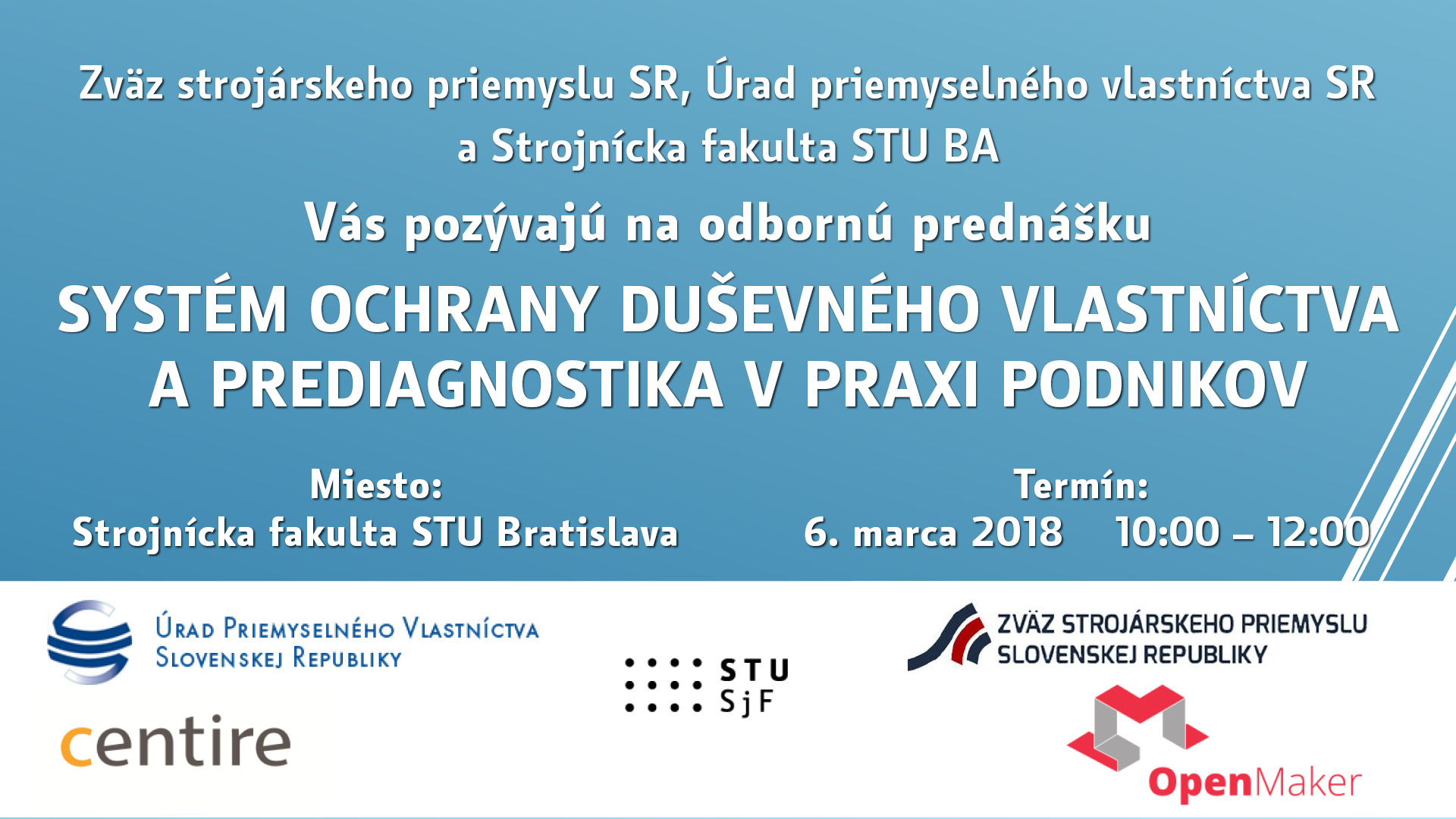 Zväz strojárskeho priemyslu SR, Úrad priemyselného vlastníctva SR a Strojnícka fakulta STU BA

Vás pozývajú na odbornú prednášku

SYSTÉM OCHRANY DUŠEVNÉHO VLASTNÍCTVA A PREDIAGNOSTIKA V PRAXI PODNIKOV

Miesto:
Strojnícka fakulta STU Bratislava

Termín:
6. marca 2018 10:00 – 12:00

ÚRAD PRIEMYSELNÉHO VLASTNÍCTVA SLOVENSKEJ REPUBLIKY

centire

STU SjF

ZVÄZ STROJÁRSKEHO PRIEMYSLU SLOVENSKEJ REPUBLIKY

OpenMaker